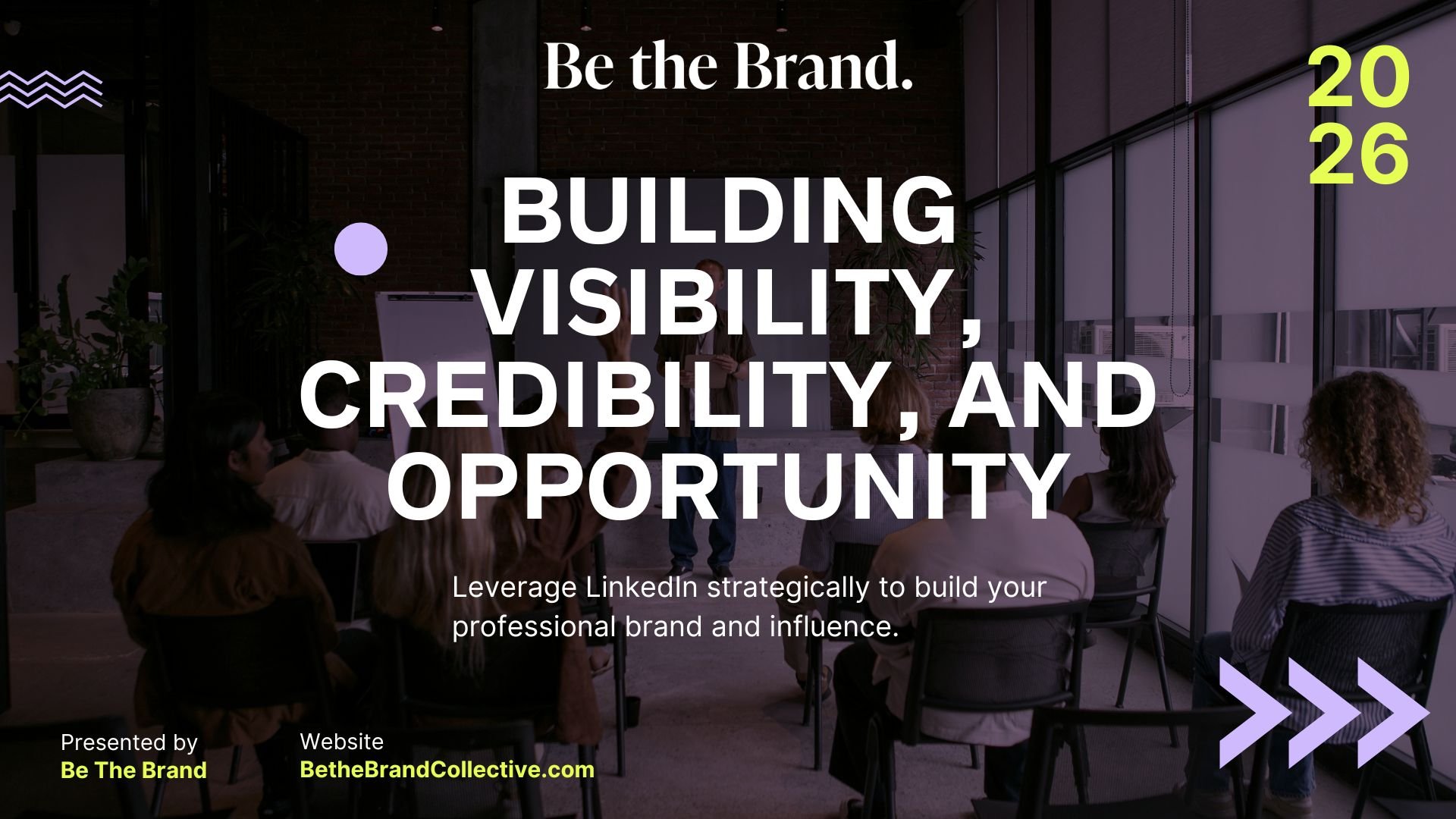 Be the Brand.

20
26

BUILDING VISIBILITY, CREDIBILITY, AND OPPORTUNITY

Leverage LinkedIn strategically to build your professional brand and influence.

Presented by
Be The Brand

Website
BetheBrandCollective.com